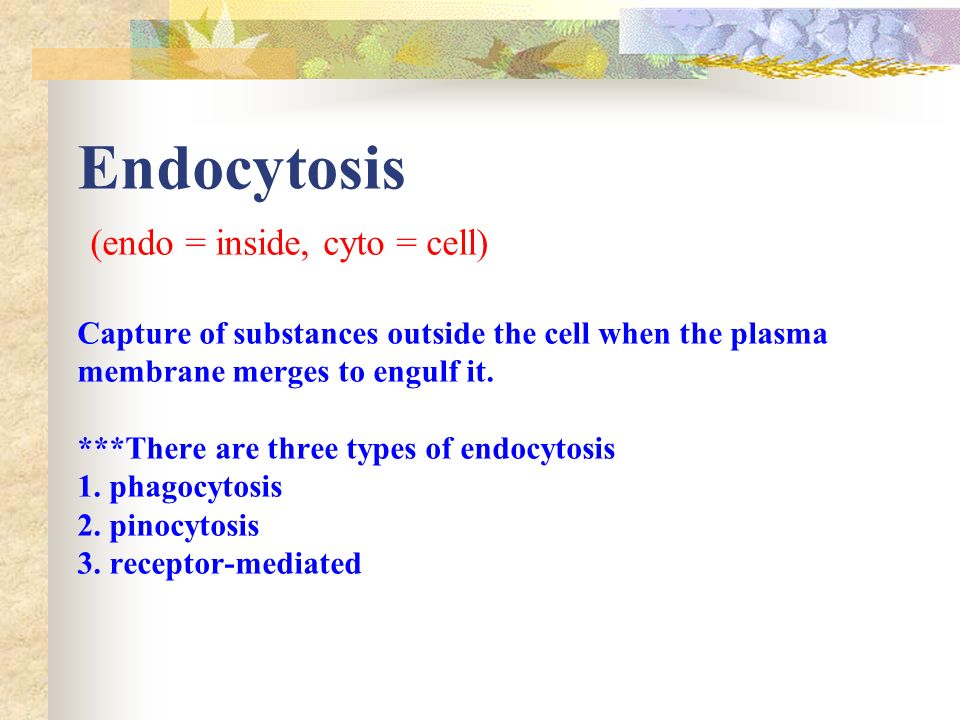 Endocytosis

(endo = inside, cyto = cell)

Capture of substances outside the cell when the plasma membrane merges to engulf it.

***There are three types of endocytosis
1. phagocytosis
2. pinocytosis
3. receptor-mediated